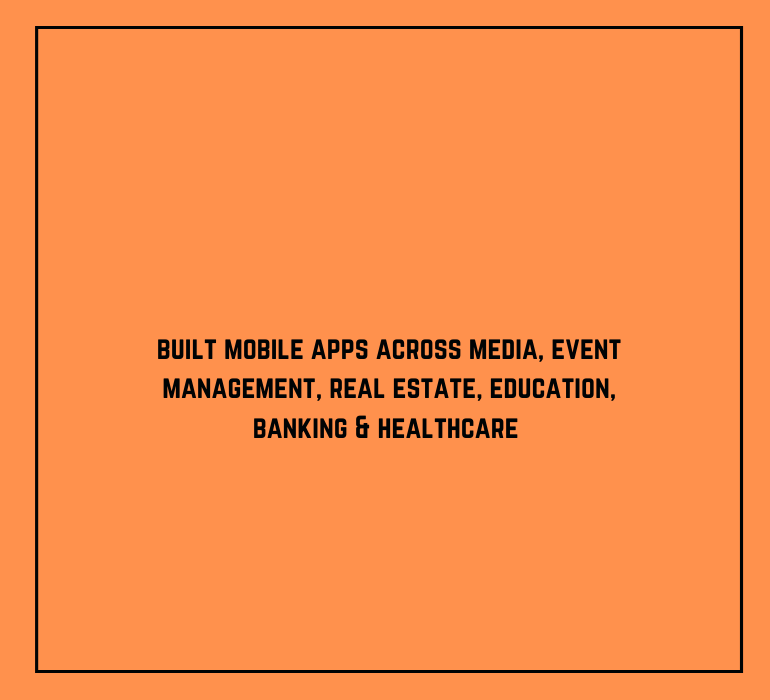 BUILT MOBILE APPS ACROSS MEDIA, EVENT MANAGEMENT, REAL ESTATE, EDUCATION, BANKING & HEALTHCARE